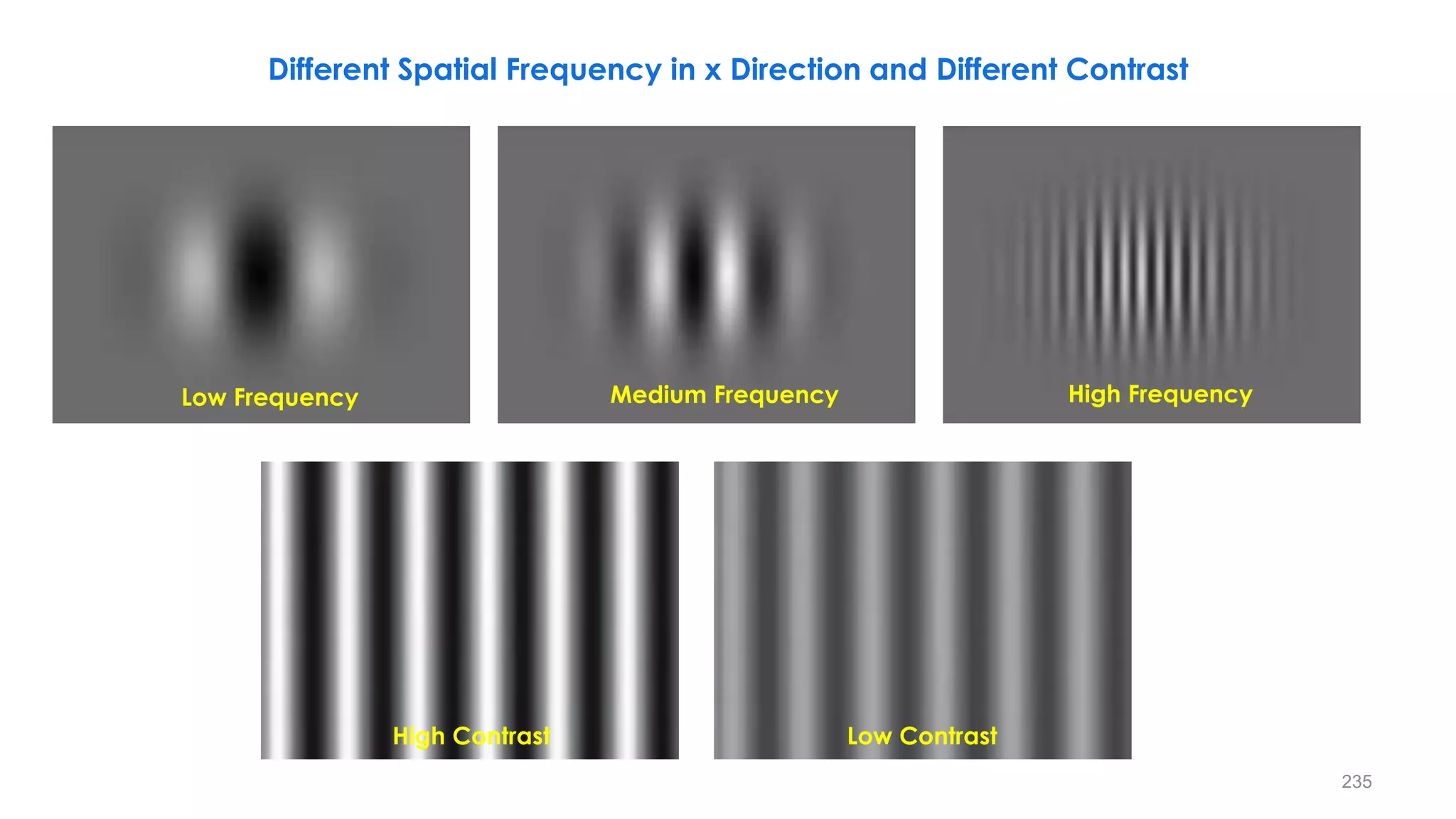 Different Spatial Frequency in x Direction and Different Contrast

Low Frequency

Medium Frequency

High Frequency

High Contrast

Low Contrast

235